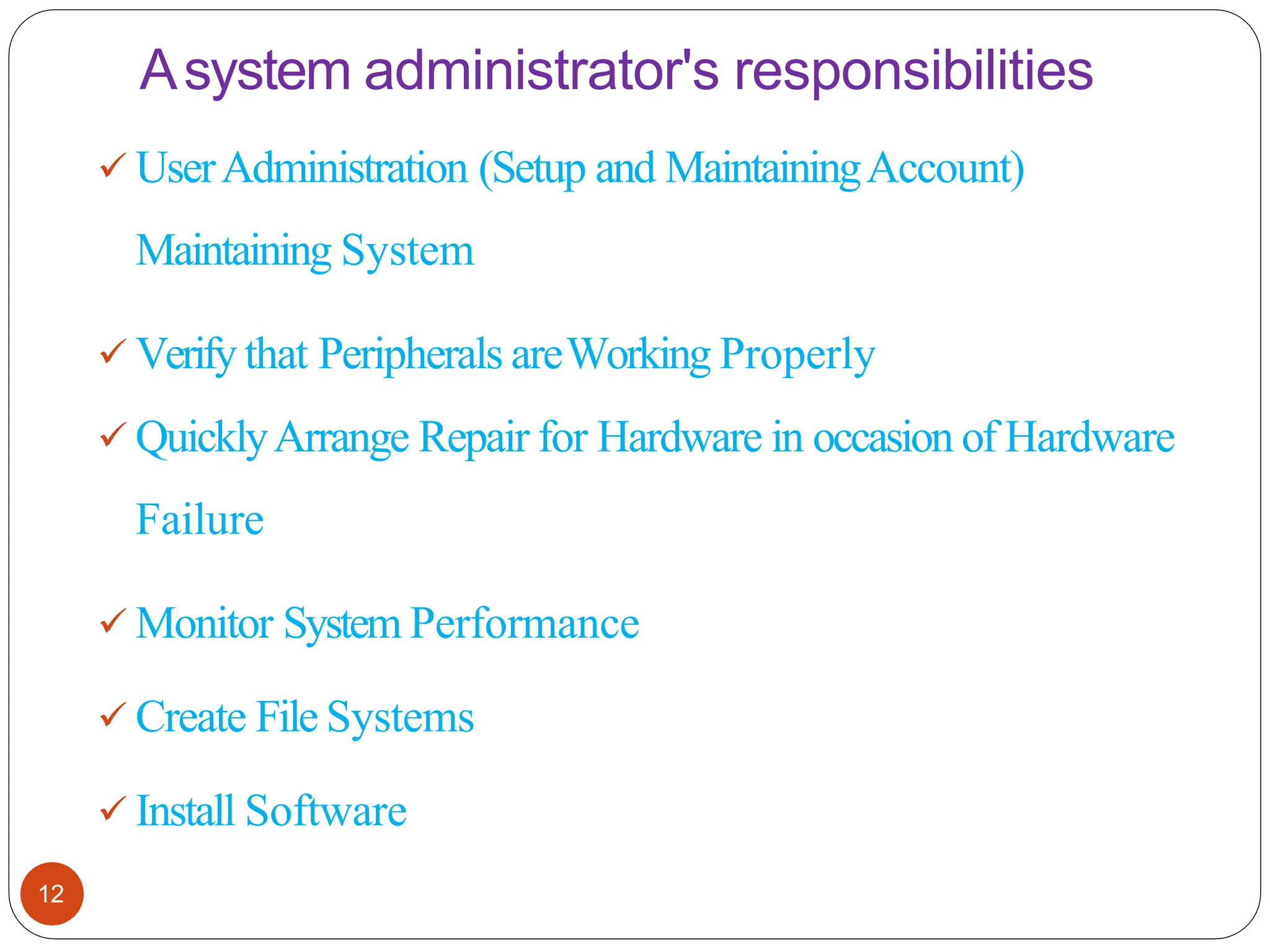 A system administrator's responsibilities

✓ User Administration (Setup and Maintaining Account) Maintaining System

✓ Verify that Peripherals are Working Properly

✓ Quickly Arrange Repair for Hardware in occasion of Hardware Failure

✓ Monitor System Performance

✓ Create File Systems

✓ Install Software

12